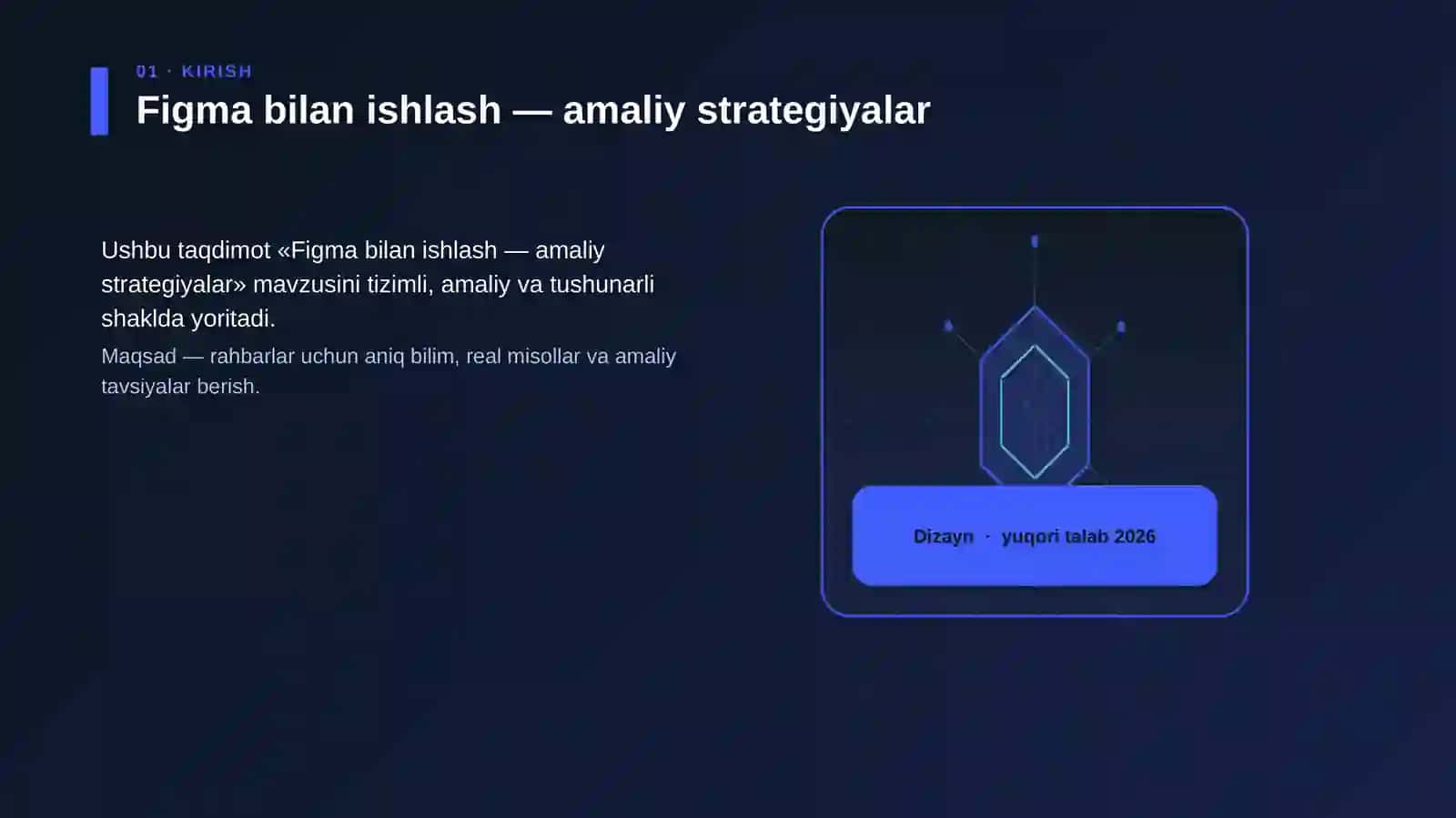 01 · KIRISH

Figma bilan ishlash — amaliy strategiyalar

Ushbu taqdimot «Figma bilan ishlash — amaliy strategiyalar» mavzusini tizimli, amaliy va tushunarli shaklda yoritadi.

Maqsad — rahbarlar uchun aniq bilim, real misollar va amaliy tavsiyalar berish.

Dizayn · yuqori talab 2026